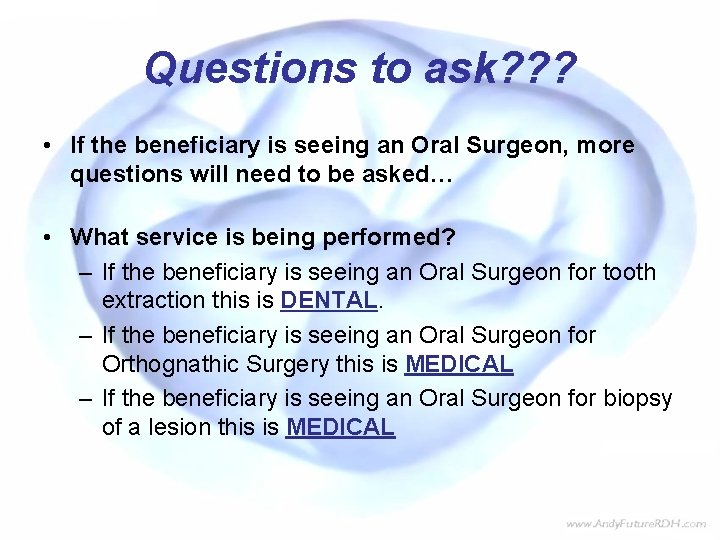 Questions to ask???

• If the beneficiary is seeing an Oral Surgeon, more questions will need to be asked…

• What service is being performed?
– If the beneficiary is seeing an Oral Surgeon for tooth extraction this is DENTAL.
– If the beneficiary is seeing an Oral Surgeon for Orthognathic Surgery this is MEDICAL
– If the beneficiary is seeing an Oral Surgeon for biopsy of a lesion this is MEDICAL

www.AndyFutureRDH.com